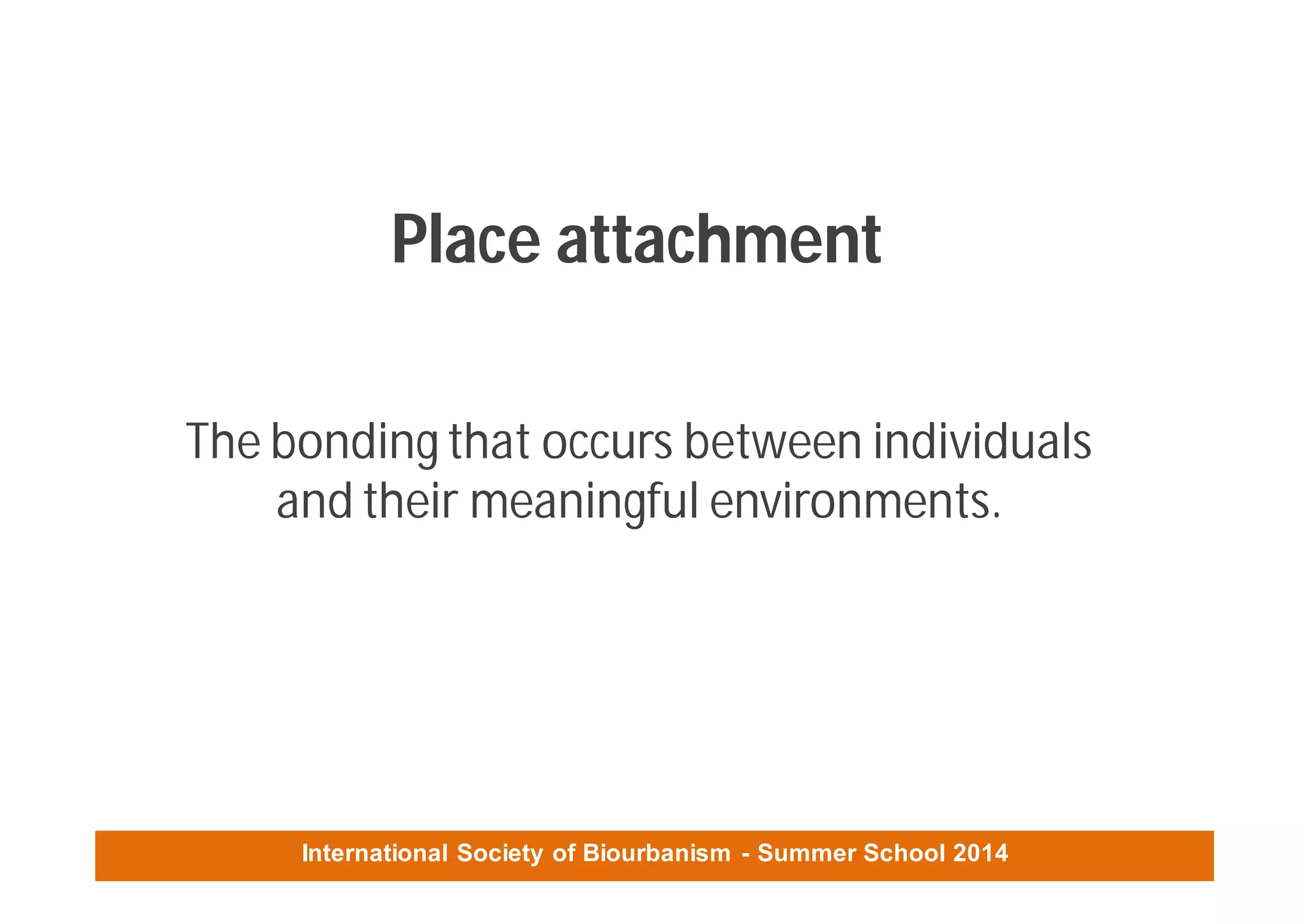 Place attachment

The bonding that occurs between individuals and their meaningful environments.

International Society of Biourbanism - Summer School 2014